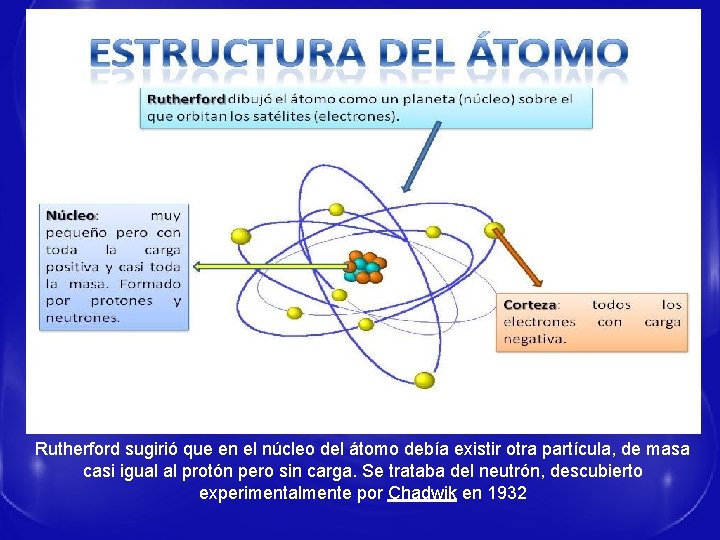 ESTRUCTURA DEL ÁTOMO

Rutherford dibujó el átomo como un planeta (núcleo) sobre el que orbitan los satélites (electrones).

Núcleo: muy pequeño pero con toda la carga positiva y casi toda la masa. Formado por protones y neutrones.

Corteza: todos los electrones con carga negativa.

Rutherford sugirió que en el núcleo del átomo debía existir otra partícula, de masa casi igual al protón pero sin carga. Se trataba del neutrón, descubierto experimentalmente por Chadwik en 1932